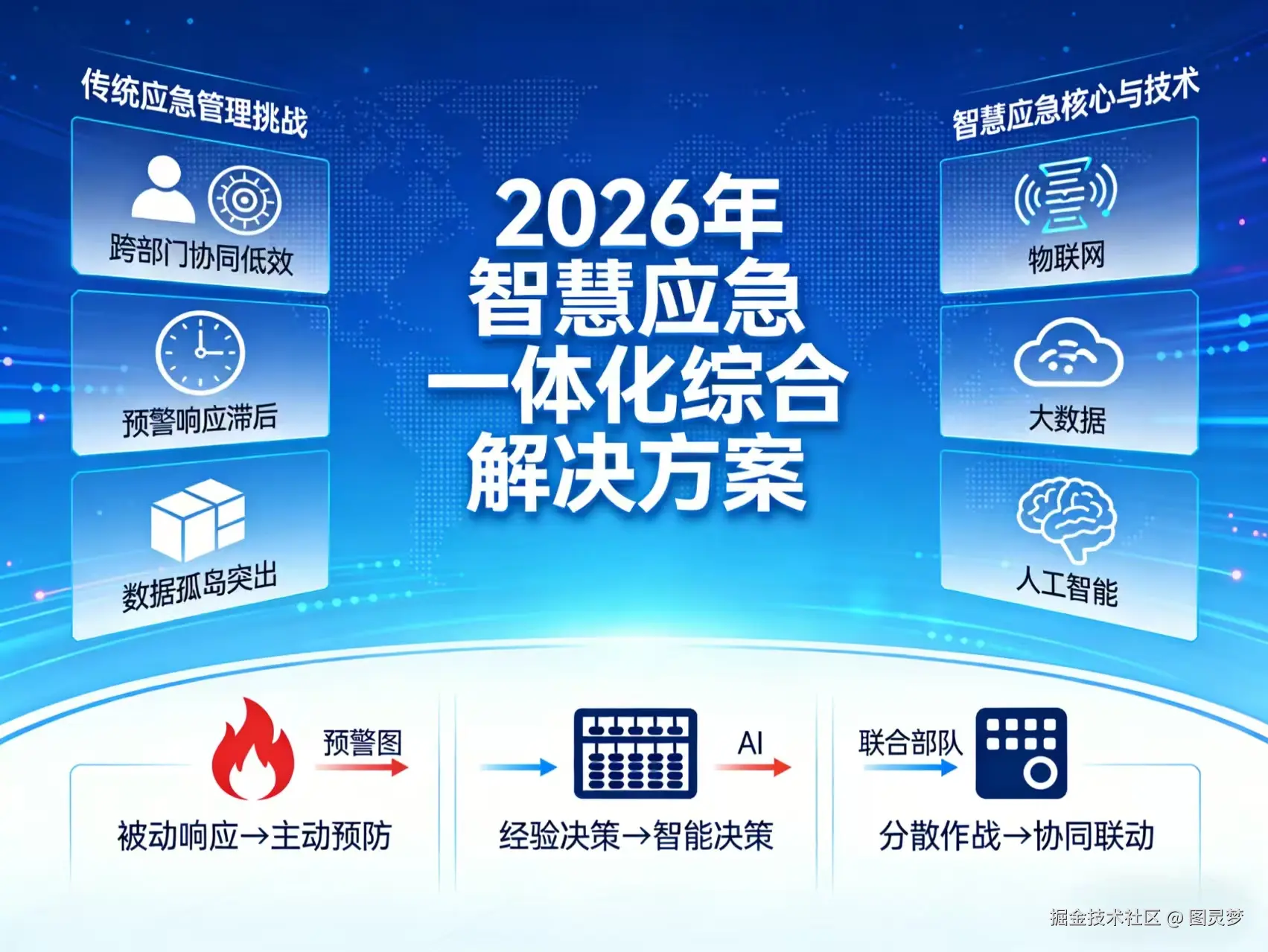 传统应急管理挑战

跨部门协同低效

预警响应滞后

数据孤岛突出

2026年
智慧应急
一体化综合
解决方案

智慧应急核心与技术

物联网

大数据

人工智能

预警图

被动响应→主动预防

AI

经验决策→智能决策

联合部队

分散作战→协同联动

掘金技术社区 @ 图灵梦